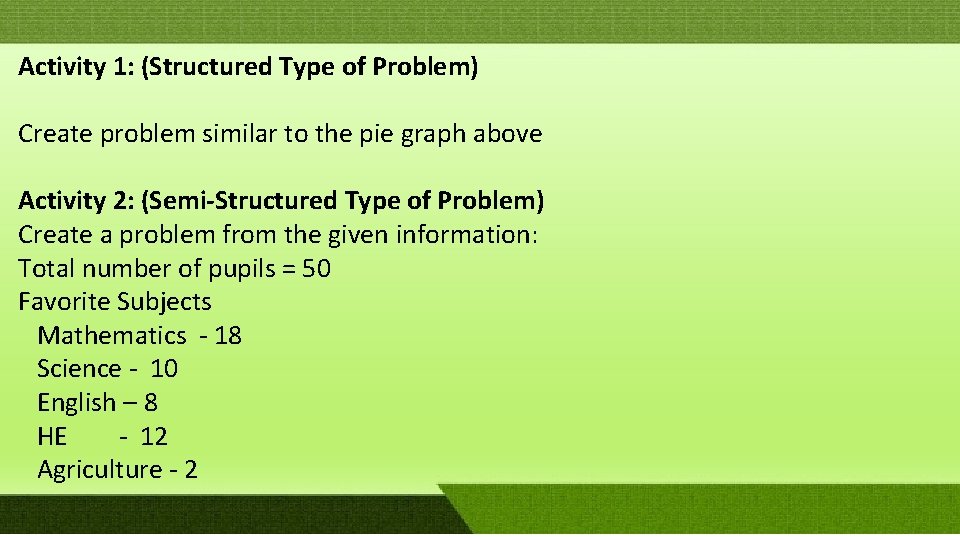 Activity 1: (Structured Type of Problem)

Create problem similar to the pie graph above

Activity 2: (Semi-Structured Type of Problem)
Create a problem from the given information:
Total number of pupils = 50
Favorite Subjects
Mathematics - 18
Science - 10
English – 8
HE - 12
Agriculture - 2